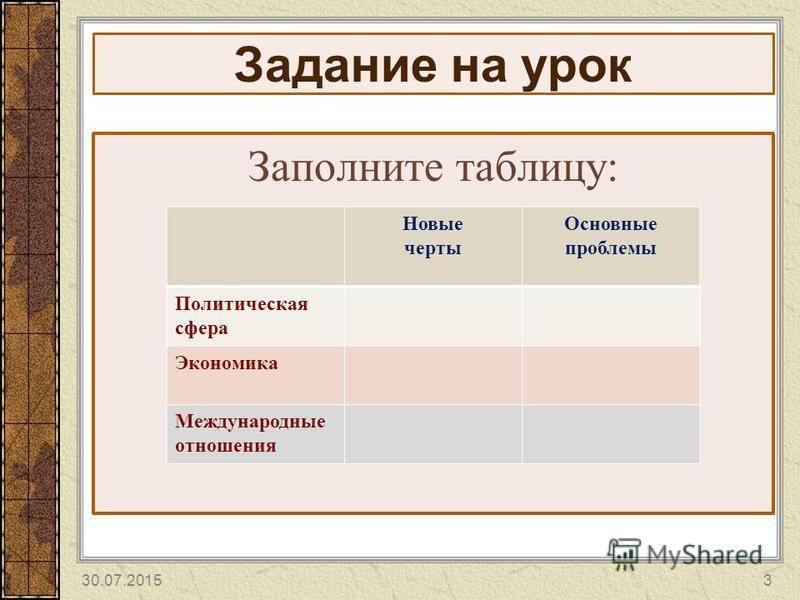 Задание на урок

Заполните таблицу:

| | Новые черты | Основные проблемы |
|---|---|---|
| Политическая сфера | | |
| Экономика | | |
| Международные отношения | | |

MyShared

30.07.2015

3